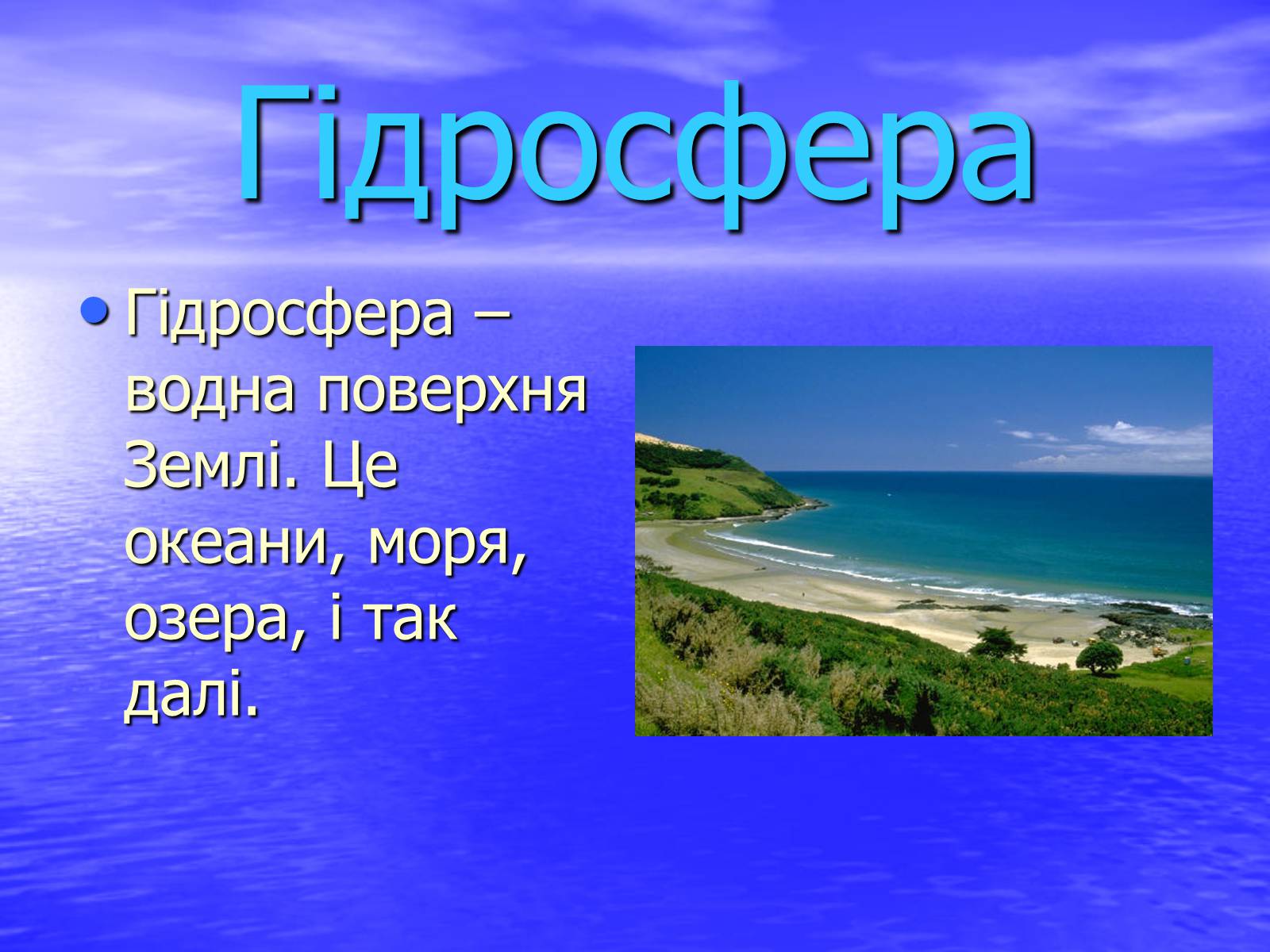 Гідросфера

• Гідросфера – водна поверхня Землі. Це океани, моря, озера, і так далі.